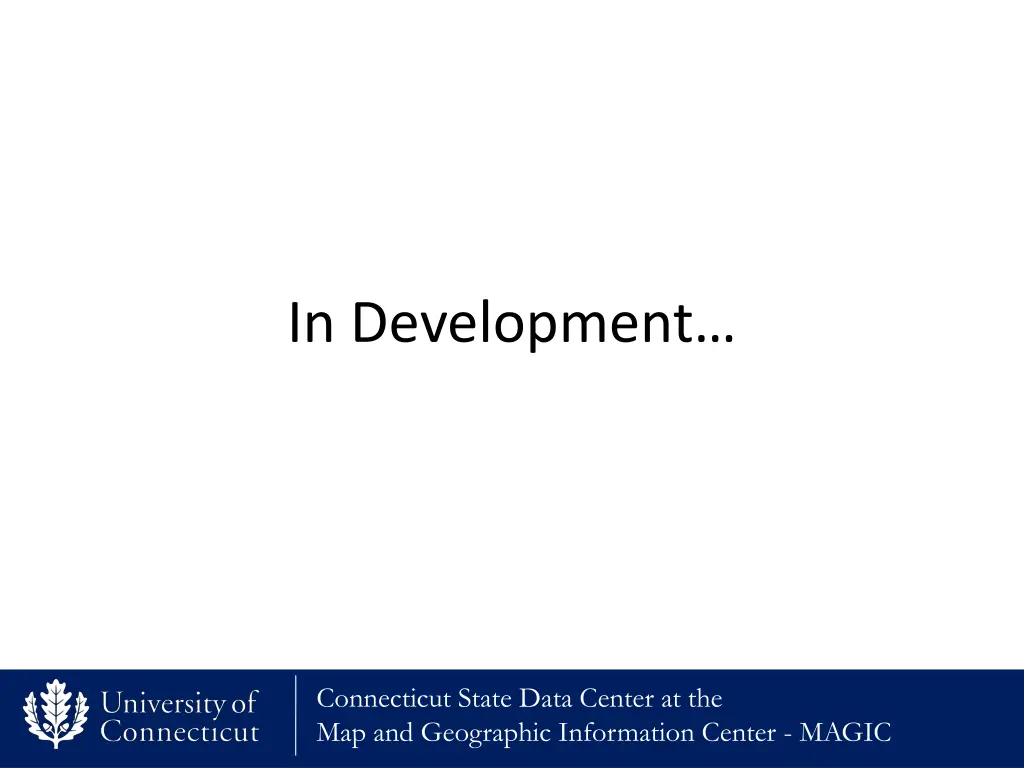 In Development…

University of Connecticut

Connecticut State Data Center at the Map and Geographic Information Center - MAGIC